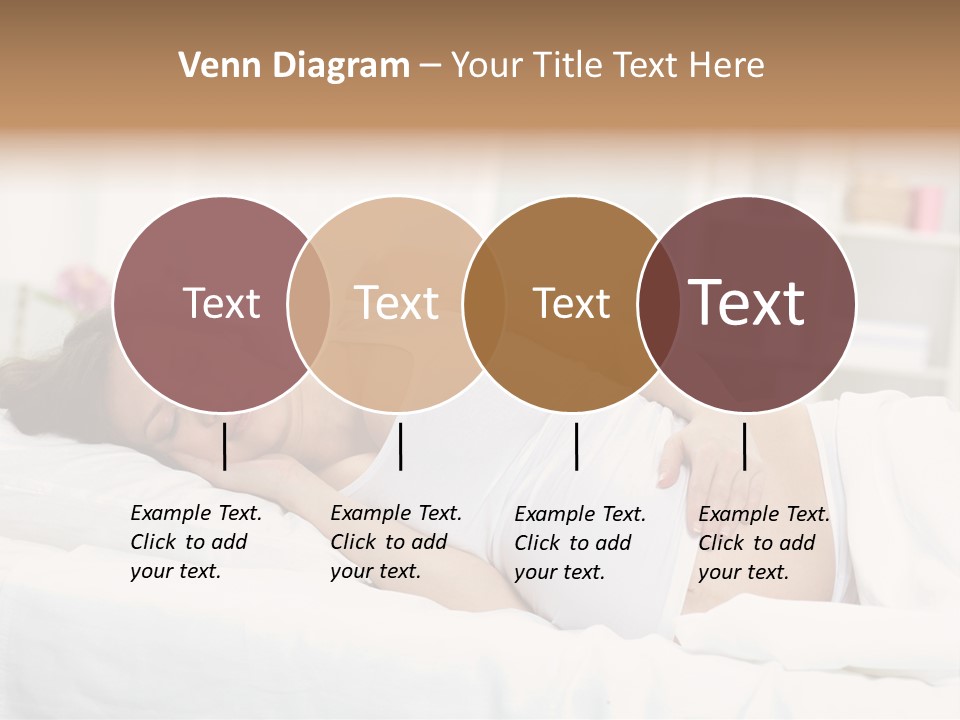 Venn Diagram – Your Title Text Here

Text

Text

Text

Text

Example Text. Click to add your text.

Example Text. Click to add your text.

Example Text. Click to add your text.

Example Text. Click to add your text.